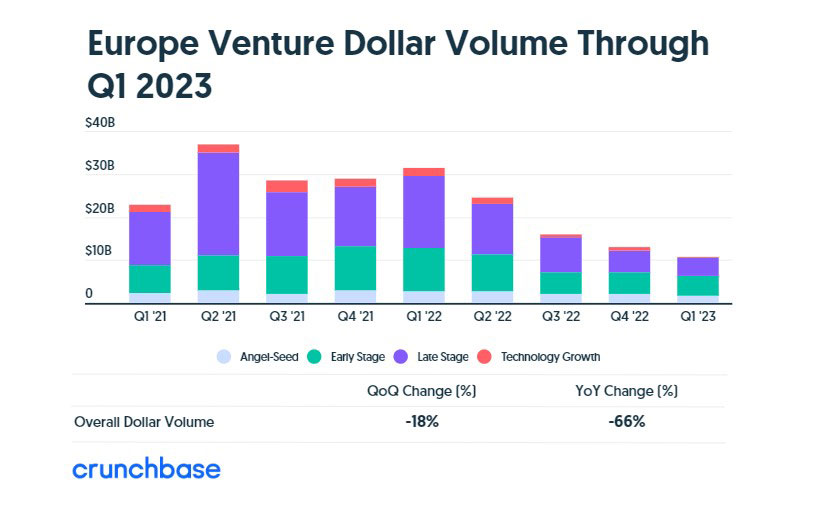 Europe Venture Dollar Volume Through Q1 2023

$40B
$30B
$20B
$10B
0

Q1 '21 Q2 '21 Q3 '21 Q4 '21 Q1 '22 Q2 '22 Q3 '22 Q4 '22 Q1 '23

Angel-Seed Early Stage Late Stage Technology Growth

| | QoQ Change (%) | YoY Change (%) |
|---|---|---|
| Overall Dollar Volume | -18% | -66% |

crunchbase